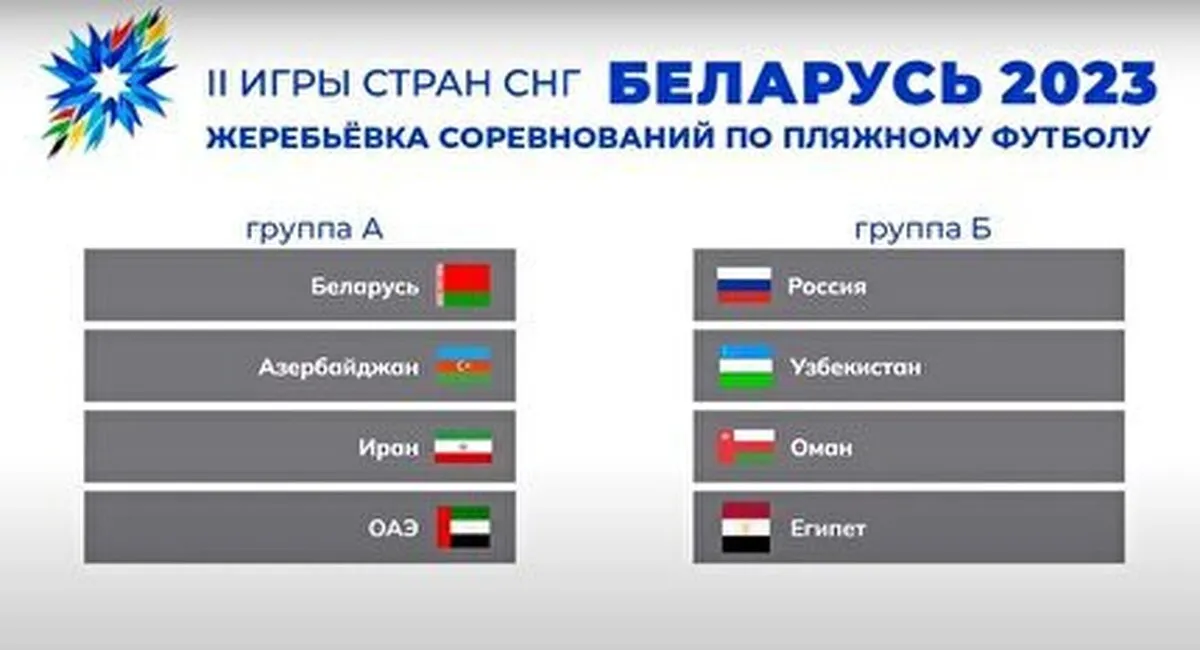 II ИГРЫ СТРАН СНГ БЕЛАРУСЬ 2023
ЖЕРЕБЬЁВКА СОРЕВНОВАНИЙ ПО ПЛЯЖНОМУ ФУТБОЛУ

группа А
Беларусь
Азербайджан
Иран
ОАЭ

группа Б
Россия
Узбекистан
Оман
Египет